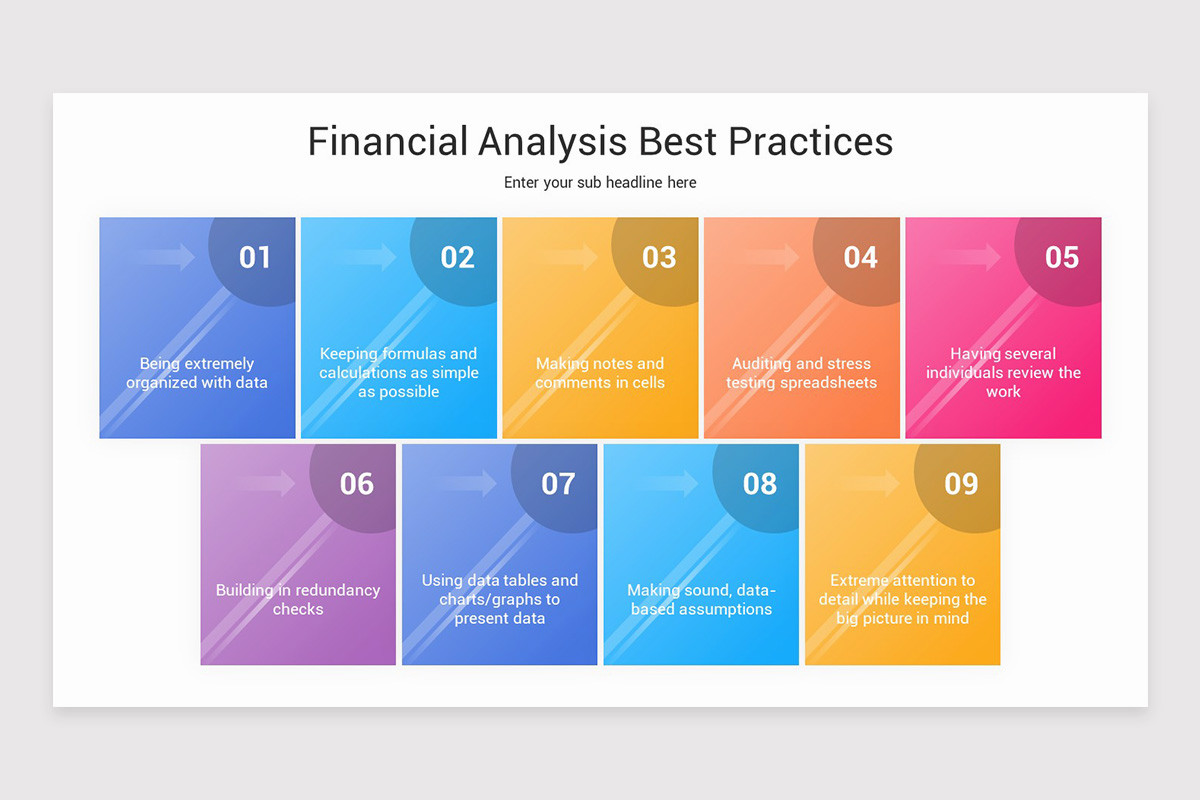 Financial Analysis Best Practices

Enter your sub headline here

01

Being extremely organized with data

02

Keeping formulas and calculations as simple as possible

03

Making notes and comments in cells

04

Auditing and stress testing spreadsheets

05

Having several individuals review the work

06

Building in redundancy checks

07

Using data tables and charts/graphs to present data

08

Making sound, data-based assumptions

09

Extreme attention to detail while keeping the big picture in mind